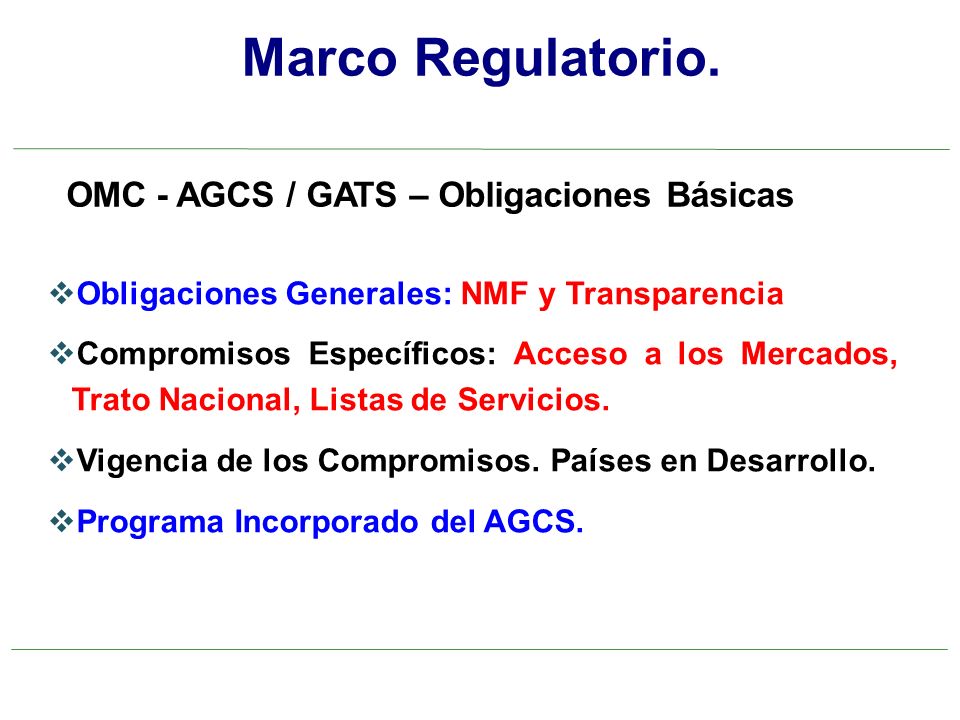 Marco Regulatorio.

OMC - AGCS / GATS – Obligaciones Básicas

❖Obligaciones Generales: NMF y Transparencia

❖Compromisos Específicos: Acceso a los Mercados, Trato Nacional, Listas de Servicios.

❖Vigencia de los Compromisos. Países en Desarrollo.

❖Programa Incorporado del AGCS.